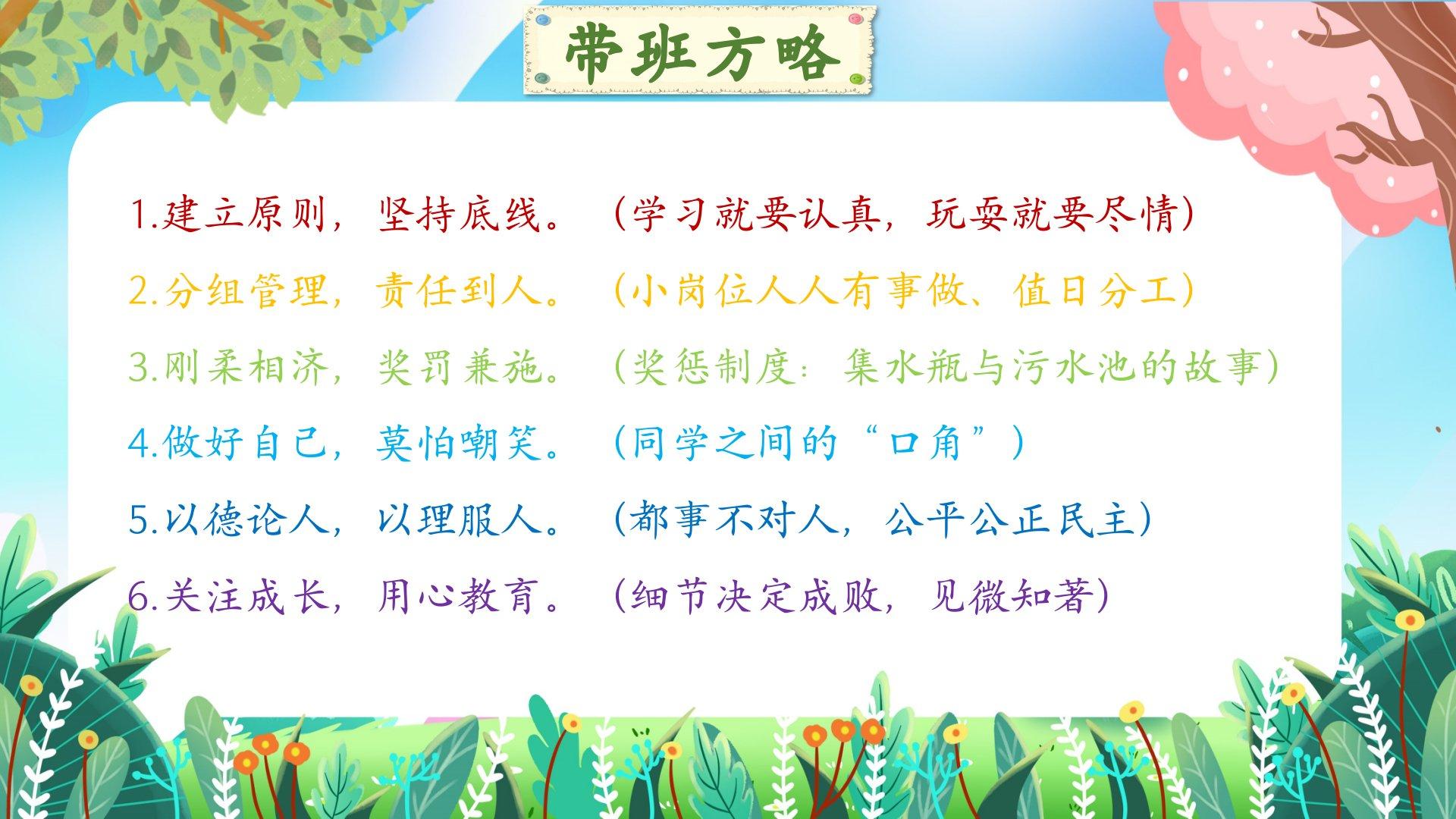 带班方略

1.建立原则，坚持底线。（学习就要认真，玩耍就要尽情）

2.分组管理，责任到人。（小岗位人人有事做、值日分工）

3.刚柔相济，奖罚兼施。（奖惩制度：集水瓶与污水池的故事）

4.做好自己，莫怕嘲笑。（同学之间的“口角”）

5.以德论人，以理服人。（都事不对人，公平公正民主）

6.关注成长，用心教育。（细节决定成败，见微知著）